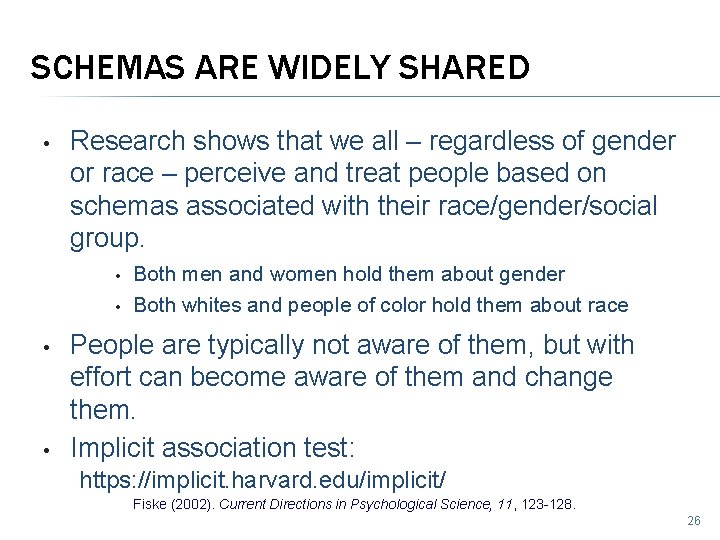 SCHEMAS ARE WIDELY SHARED

• Research shows that we all – regardless of gender or race – perceive and treat people based on schemas associated with their race/gender/social group.
  • Both men and women hold them about gender
  • Both whites and people of color hold them about race
• People are typically not aware of them, but with effort can become aware of them and change them.
• Implicit association test:
https://implicit.harvard.edu/implicit/

Fiske (2002). Current Directions in Psychological Science, 11, 123-128.

26